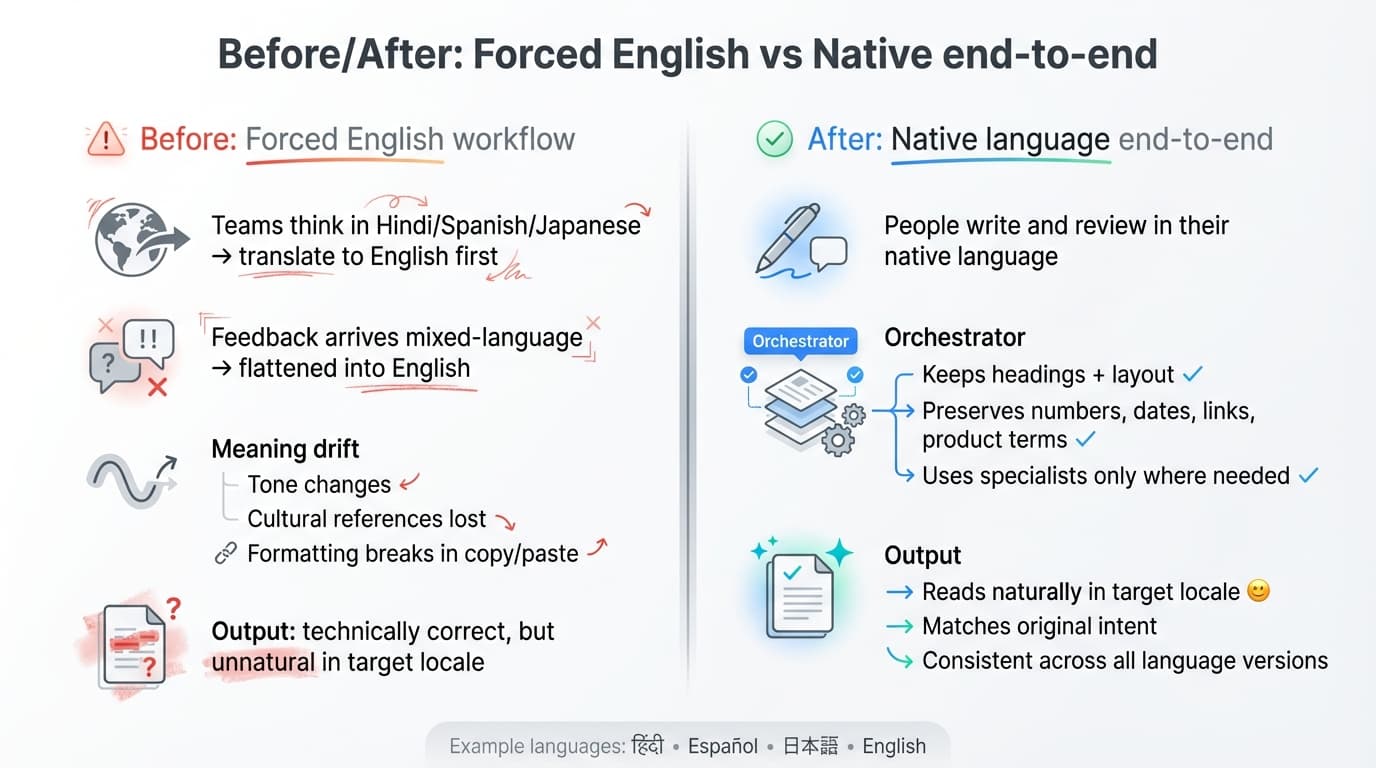 Before/After: Forced English vs Native end-to-end

Before: Forced English workflow

Teams think in Hindi/Spanish/Japanese → translate to English first

Feedback arrives mixed-language → flattened into English

Meaning drift
Tone changes
Cultural references lost
Formatting breaks in copy/paste

Output: technically correct, but unnatural in target locale

After: Native language end-to-end

People write and review in their native language

Orchestrator

Orchestrator
Keeps headings + layout ✓
Preserves numbers, dates, links, product terms ✓
Uses specialists only where needed ✓

Output
→ Reads naturally in target locale 🙂
→ Matches original intent
→ Consistent across all language versions

Example languages: हिंदी • Español • 日本語 • English